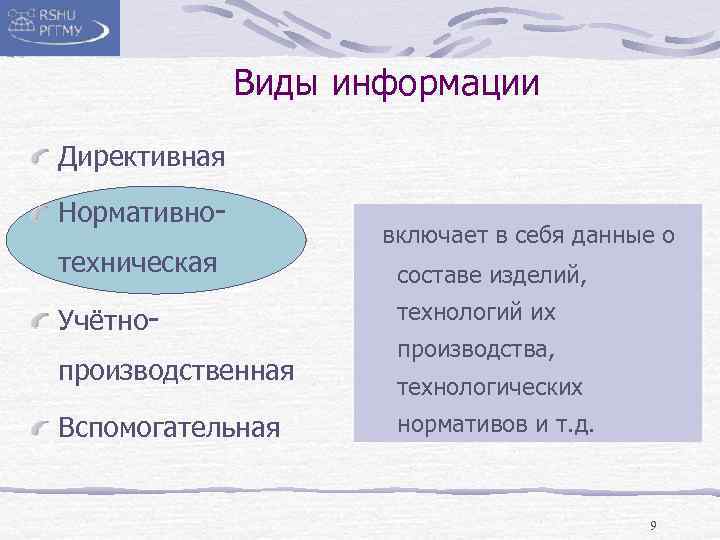 RSHU
РГГМУ

Виды информации

Директивная

Нормативно-техническая

Учётно-производственная

Вспомогательная

включает в себя данные о составе изделий, технологий их производства, технологических нормативов и т.д.

9